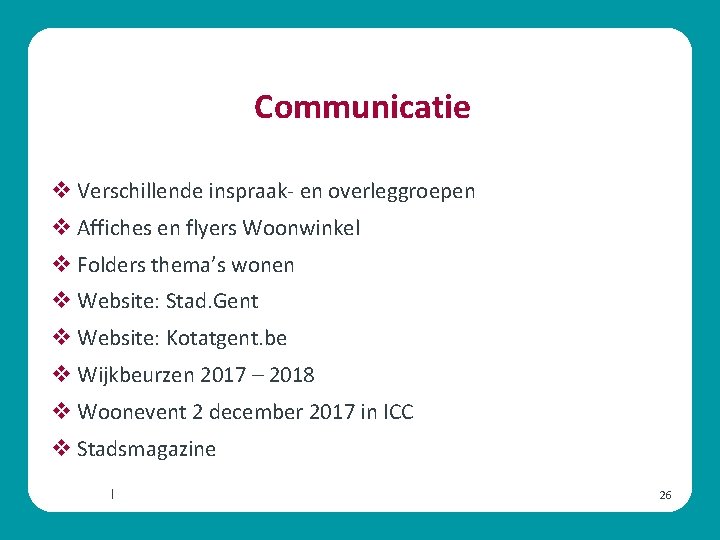 Communicatie

❖ Verschillende inspraak- en overleggroepen
❖ Affiches en flyers Woonwinkel
❖ Folders thema's wonen
❖ Website: Stad.Gent
❖ Website: Kotatgent.be
❖ Wijkbeurzen 2017 – 2018
❖ Woonevent 2 december 2017 in ICC
❖ Stadsmagazine

|

26